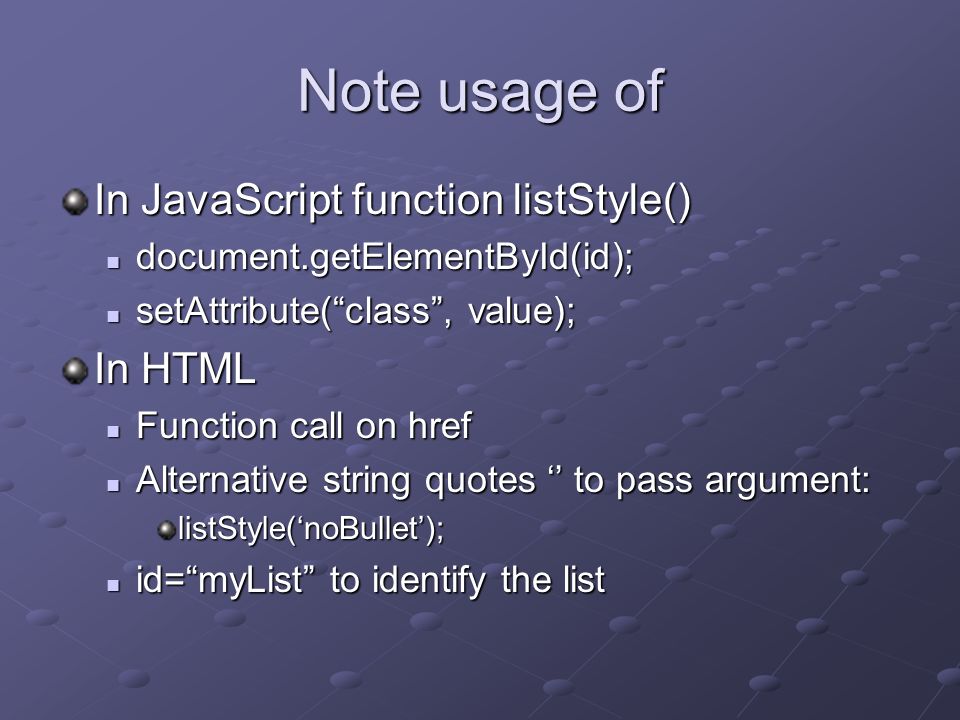 Note usage of

In JavaScript function listStyle()

document.getElementById(id);

setAttribute(“class”, value);

In HTML

Function call on href

Alternative string quotes ‘’ to pass argument:

listStyle(‘noBullet’);

id=“myList” to identify the list